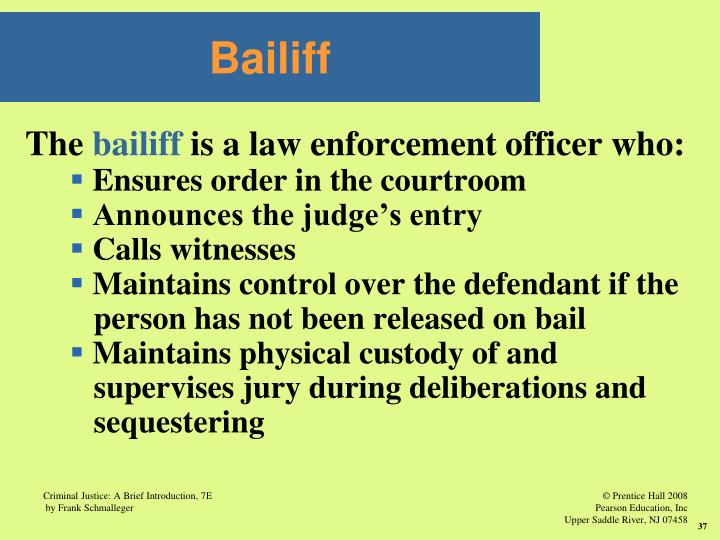 Bailiff

The bailiff is a law enforcement officer who:

▪ Ensures order in the courtroom
▪ Announces the judge’s entry
▪ Calls witnesses
▪ Maintains control over the defendant if the person has not been released on bail
▪ Maintains physical custody of and supervises jury during deliberations and sequestering

Criminal Justice: A Brief Introduction, 7E
by Frank Schmalleger

© Prentice Hall 2008
Pearson Education, Inc
Upper Saddle River, NJ 07458

37